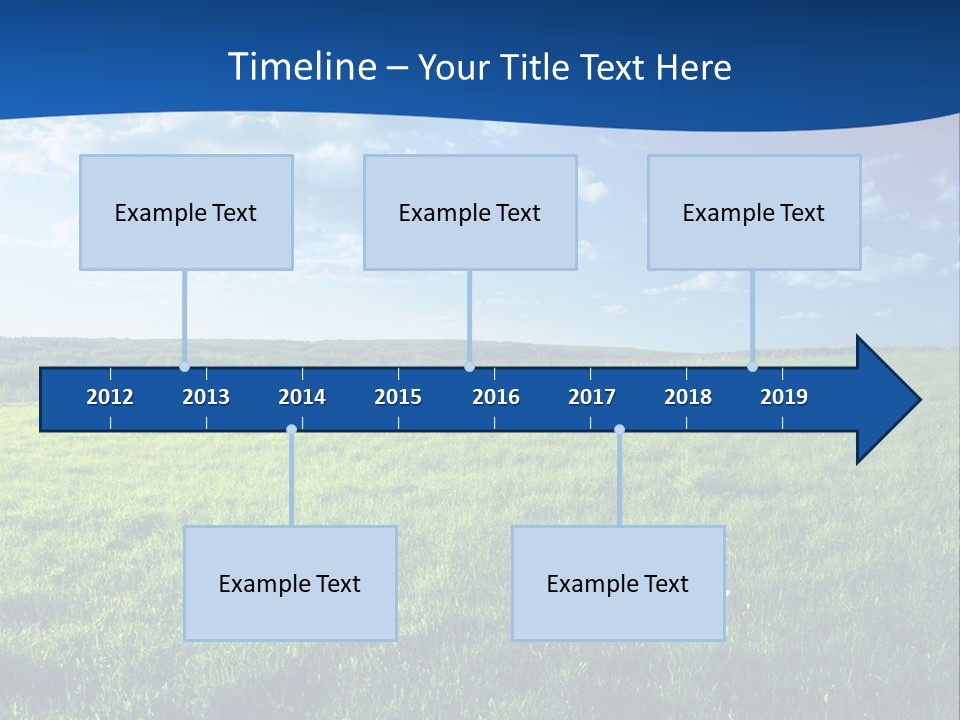 Timeline – Your Title Text Here

Example Text

Example Text

Example Text

2012 2013 2014 2015 2016 2017 2018 2019

Example Text

Example Text